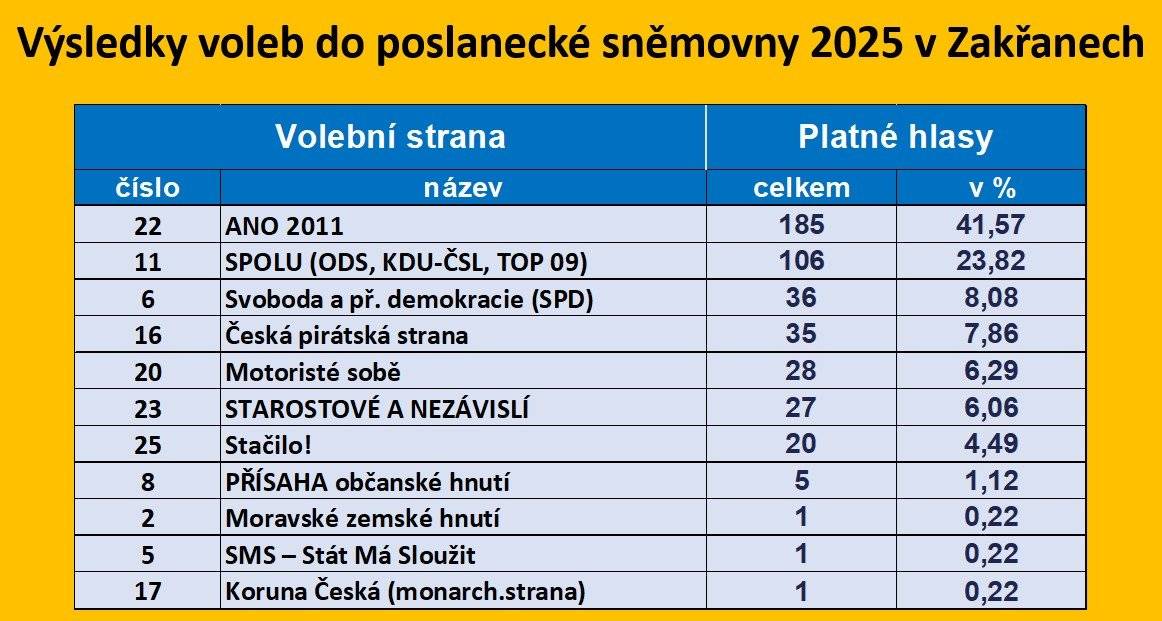 Výsledky voleb do poslanecké sněmovny 2025 v Zakřanech

| Volební strana | | Platné hlasy | |
|---|---|---|---|
| číslo | název | celkem | v % |
| 22 | ANO 2011 | 185 | 41,57 |
| 11 | SPOLU (ODS, KDU-ČSL, TOP 09) | 106 | 23,82 |
| 6 | Svoboda a př. demokracie (SPD) | 36 | 8,08 |
| 16 | Česká pirátská strana | 35 | 7,86 |
| 20 | Motoristé sobě | 28 | 6,29 |
| 23 | STAROSTOVÉ A NEZÁVISLÍ | 27 | 6,06 |
| 25 | Stačilo! | 20 | 4,49 |
| 8 | PŘÍSAHA občanské hnutí | 5 | 1,12 |
| 2 | Moravské zemské hnutí | 1 | 0,22 |
| 5 | SMS – Stát Má Sloužit | 1 | 0,22 |
| 17 | Koruna Česká (monarch.strana) | 1 | 0,22 |